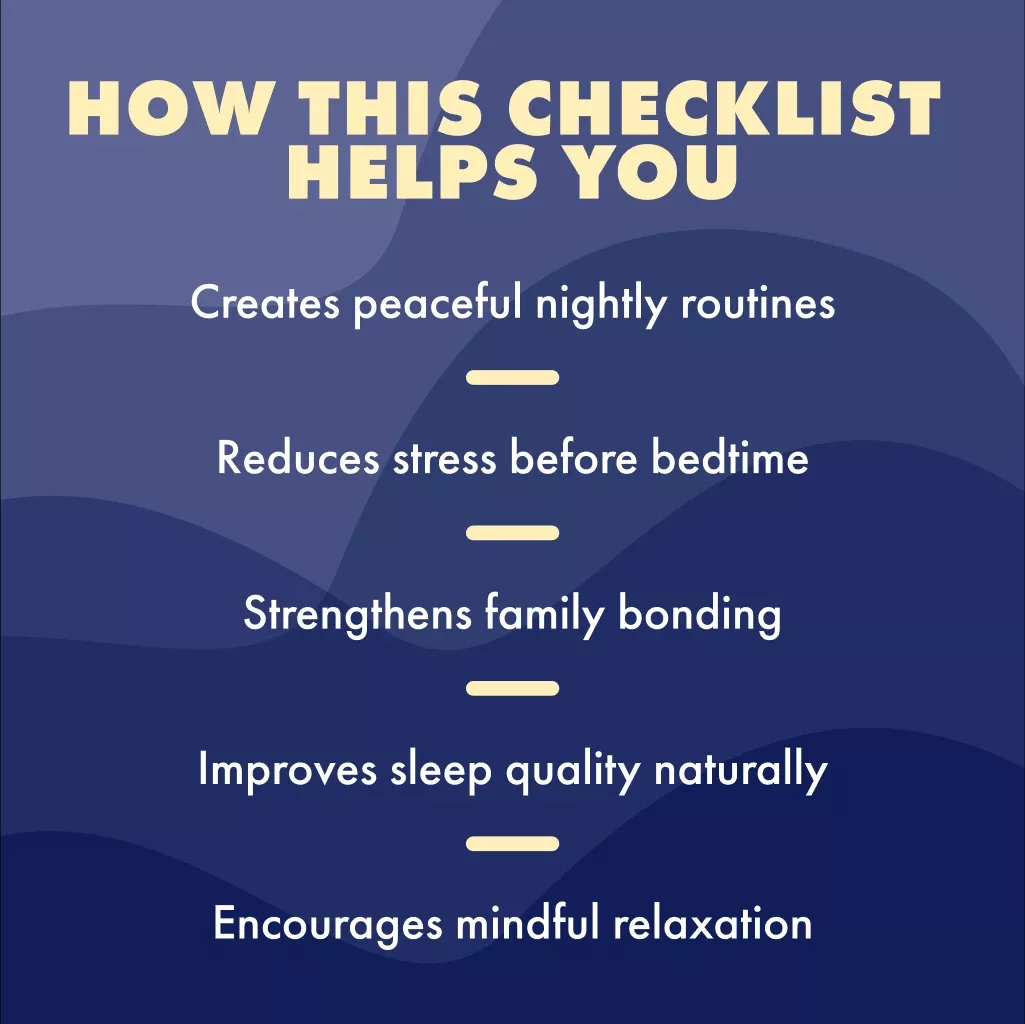 HOW THIS CHECKLIST HELPS YOU

Creates peaceful nightly routines

Reduces stress before bedtime

Strengthens family bonding

Improves sleep quality naturally

Encourages mindful relaxation